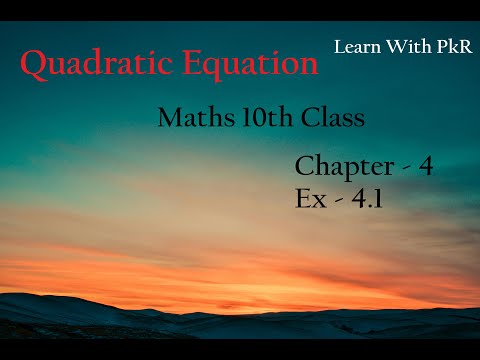 Quadratic Equation

Learn With PkR

Maths 10th Class

Chapter - 4
Ex - 4.1